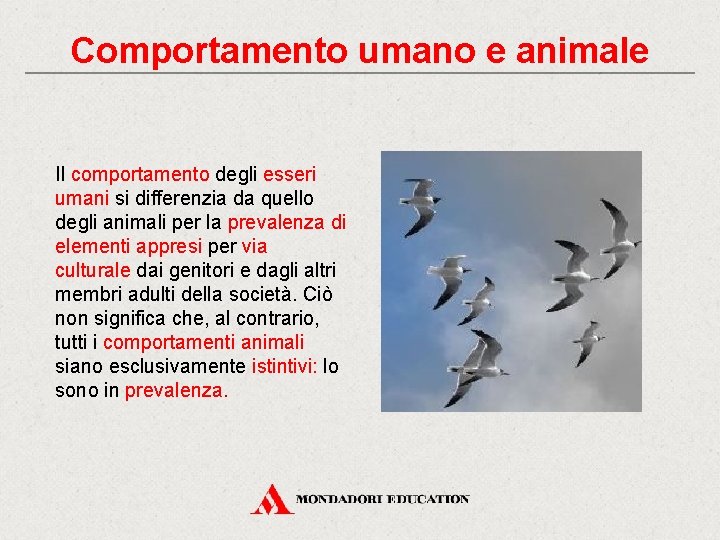 Comportamento umano e animale

Il comportamento degli esseri umani si differenzia da quello degli animali per la prevalenza di elementi appresi per via culturale dai genitori e dagli altri membri adulti della società. Ciò non significa che, al contrario, tutti i comportamenti animali siano esclusivamente istintivi: lo sono in prevalenza.

MONDADORI EDUCATION